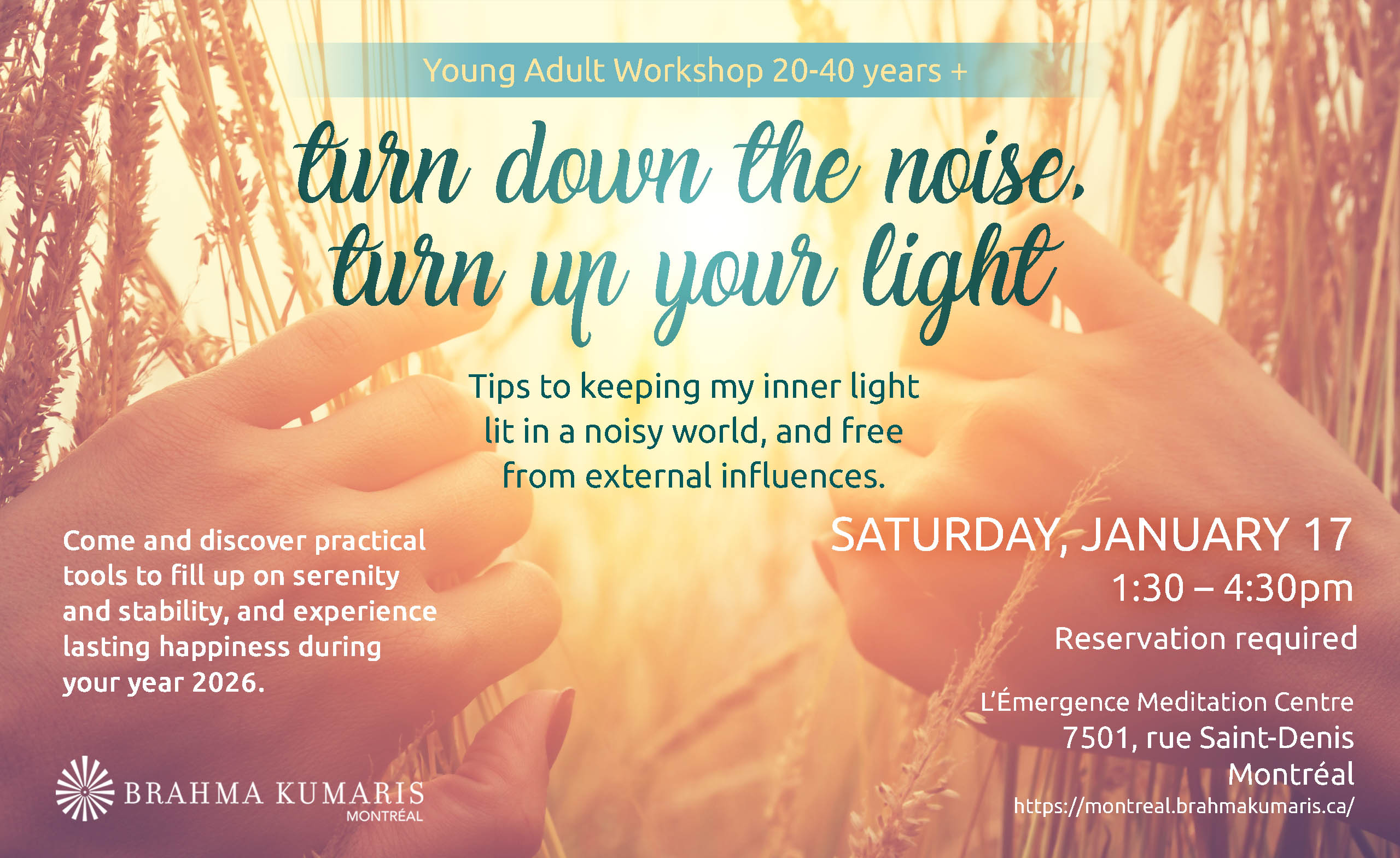 Young Adult Workshop 20-40 years +

turn down the noise,
turn up your light

Tips to keeping my inner light lit in a noisy world, and free from external influences.

Come and discover practical tools to fill up on serenity and stability, and experience lasting happiness during your year 2026.

SATURDAY, JANUARY 17
1:30 – 4:30pm
Reservation required

L'Émergence Meditation Centre
7501, rue Saint-Denis
Montréal
https://montreal.brahmakumaris.ca/

BRAHMA KUMARIS
MONTRÉAL